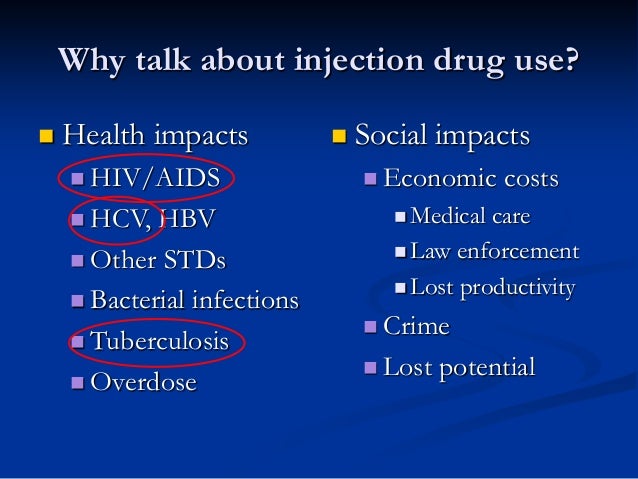 Why talk about injection drug use?

Health impacts
HIV/AIDS
HCV, HBV
Other STDs
Bacterial infections
Tuberculosis
Overdose

Social impacts
Economic costs
Medical care
Law enforcement
Lost productivity
Crime
Lost potential